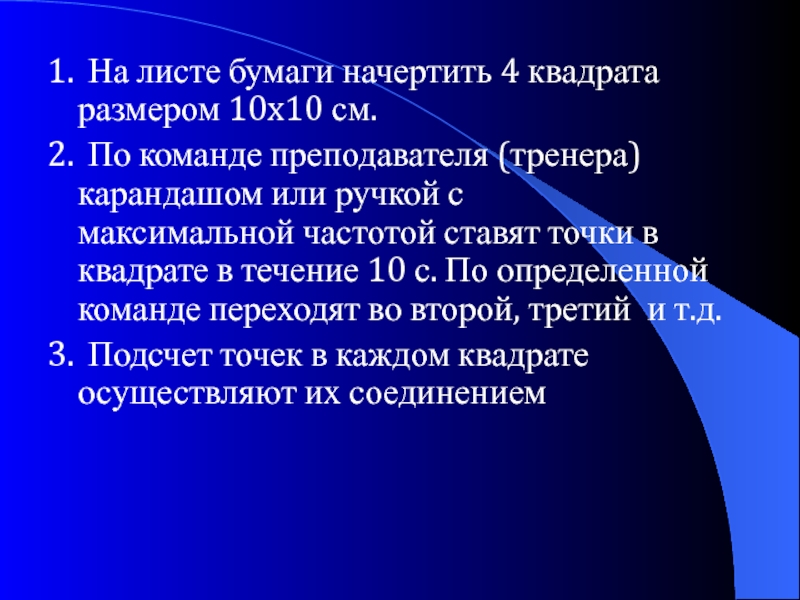 1. На листе бумаги начертить 4 квадрата размером 10х10 см.

2. По команде преподавателя (тренера) карандашом или ручкой с максимальной частотой ставят точки в квадрате в течение 10 с. По определенной команде переходят во второй, третий и т.д.

3. Подсчет точек в каждом квадрате осуществляют их соединением